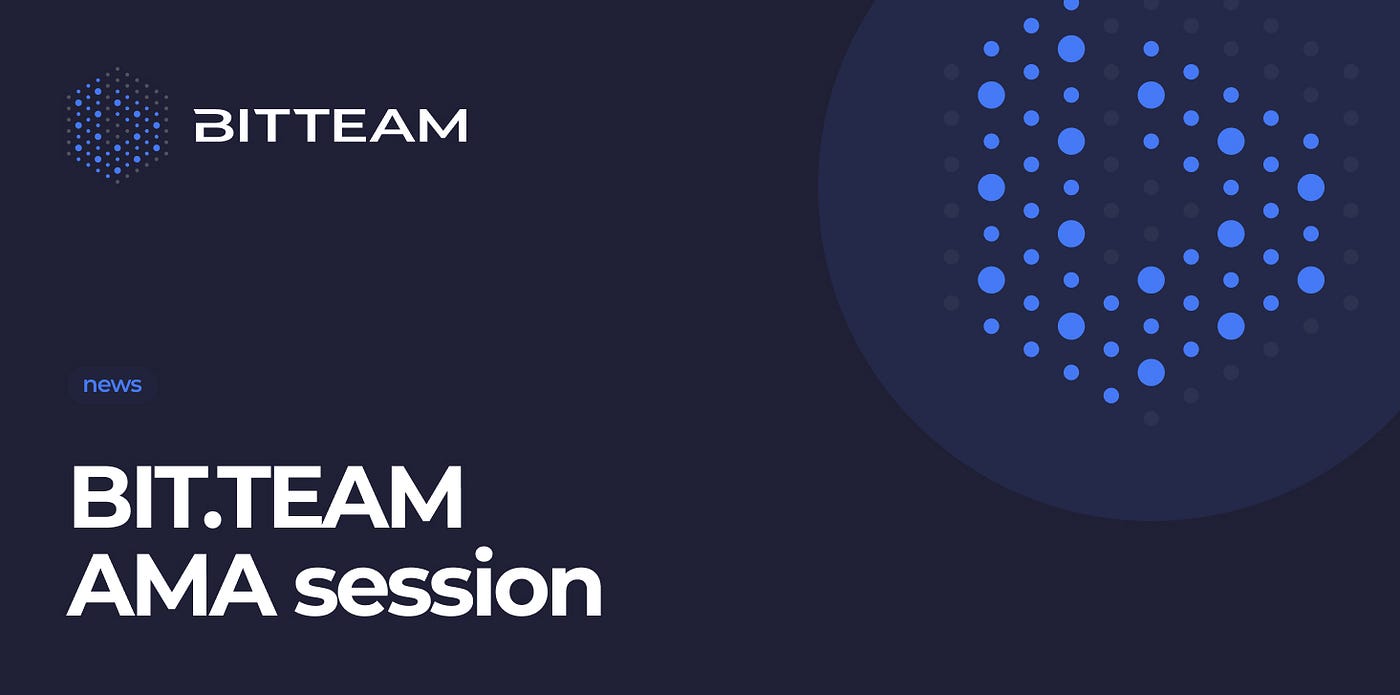 BITTEAM

news

BIT.TEAM
AMA session